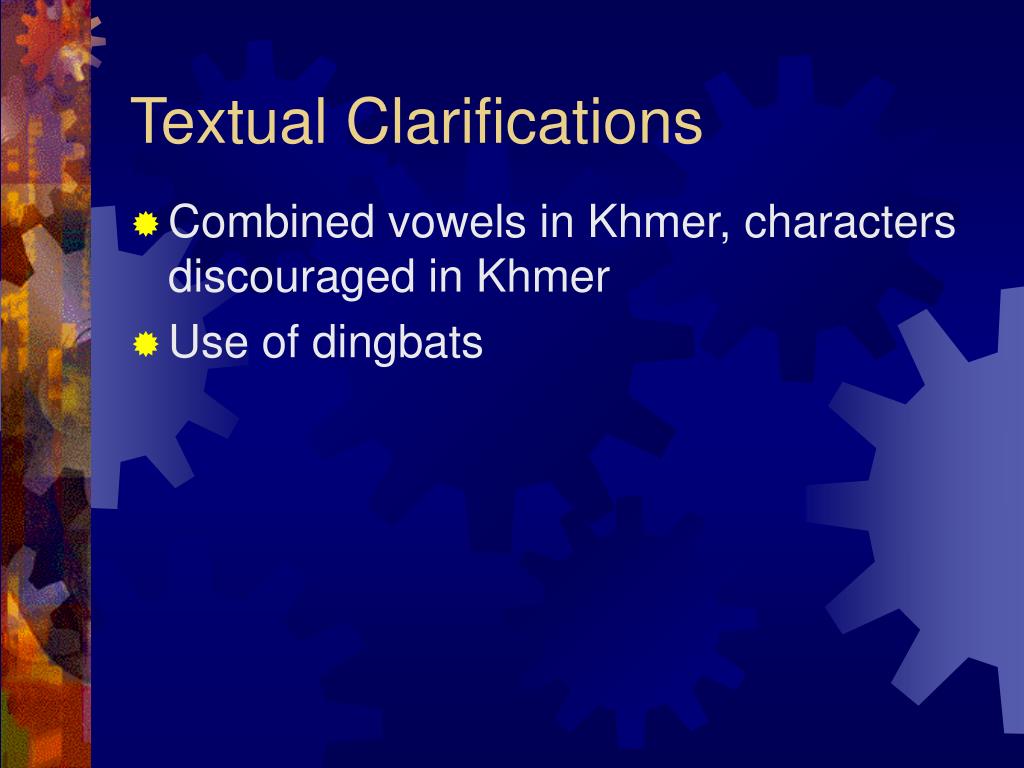 Textual Clarifications

Combined vowels in Khmer, characters discouraged in Khmer

Use of dingbats